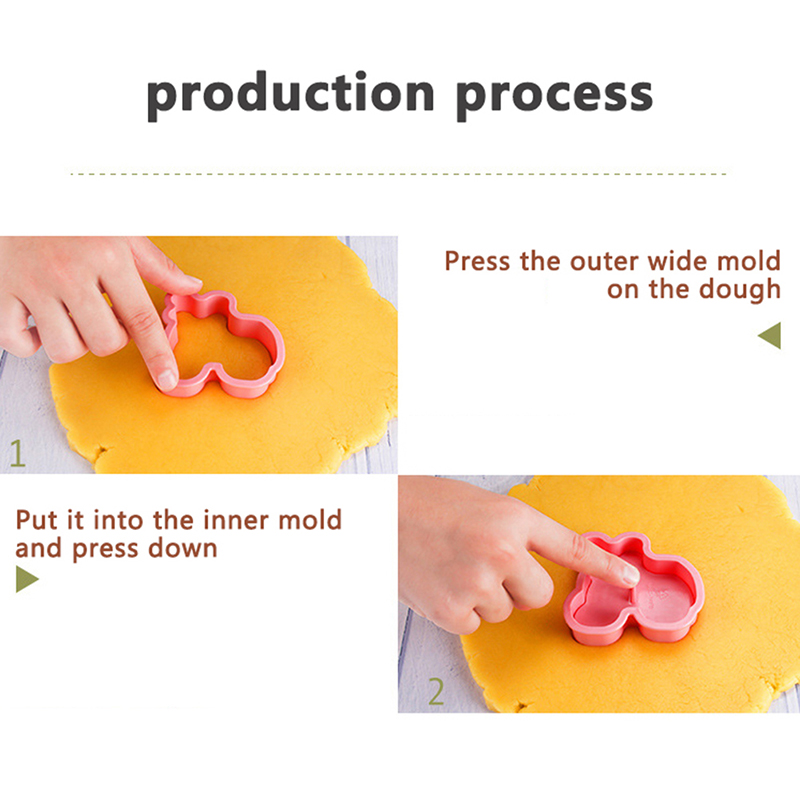 production process

1

Press the outer wide mold on the dough

Put it into the inner mold and press down

2